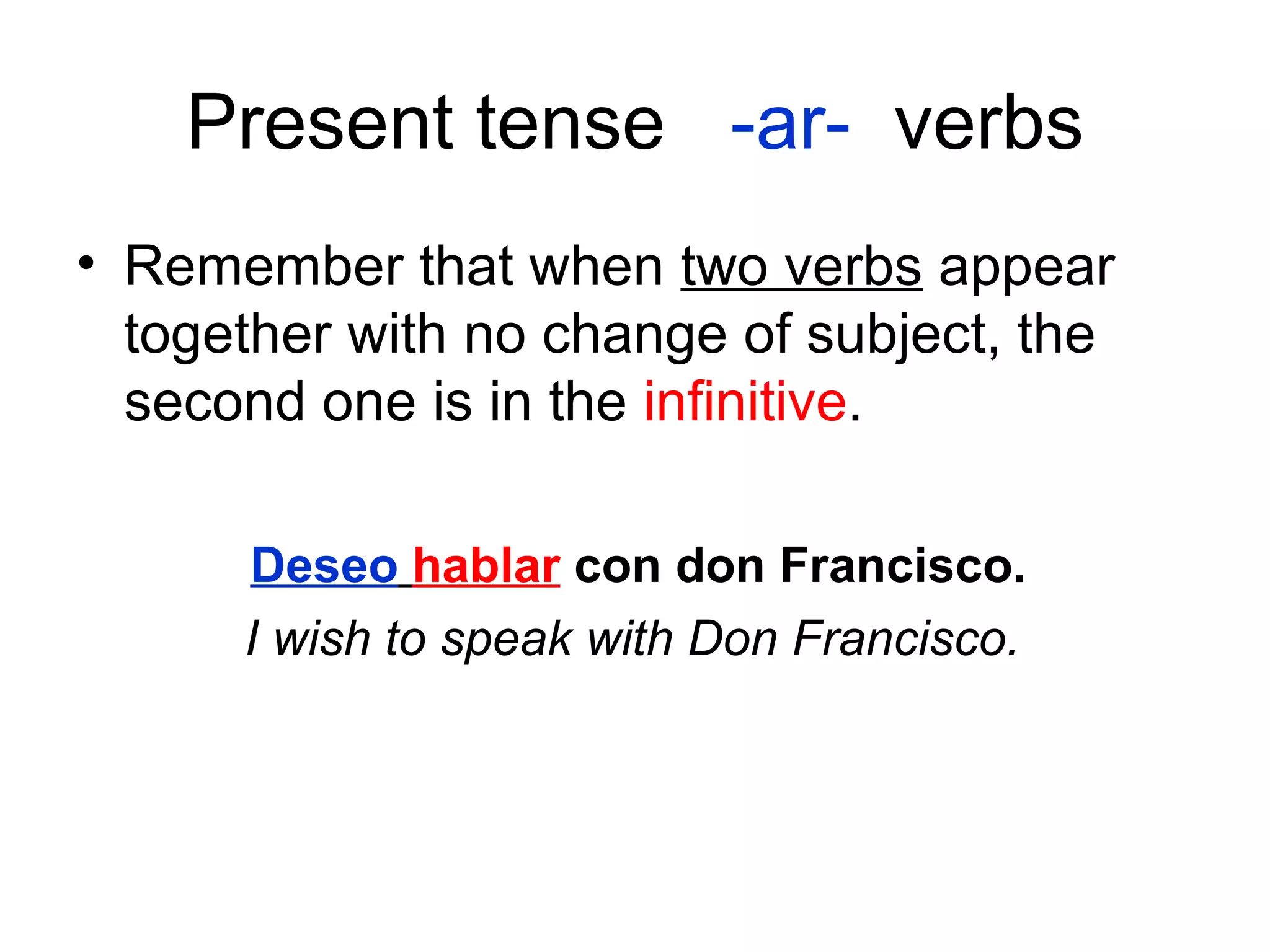 Present tense -ar- verbs

• Remember that when two verbs appear together with no change of subject, the second one is in the infinitive.

Deseo hablar con don Francisco.

I wish to speak with Don Francisco.